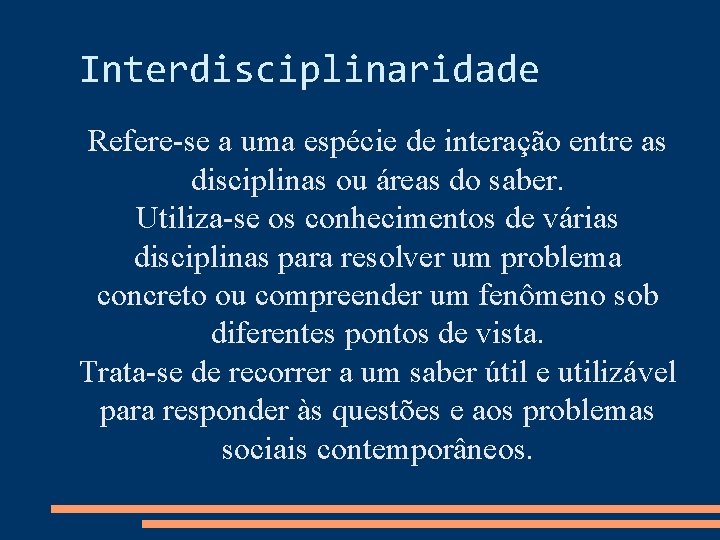 Interdisciplinaridade

Refere-se a uma espécie de interação entre as disciplinas ou áreas do saber.
Utiliza-se os conhecimentos de várias disciplinas para resolver um problema concreto ou compreender um fenômeno sob diferentes pontos de vista.
Trata-se de recorrer a um saber útil e utilizável para responder às questões e aos problemas sociais contemporâneos.